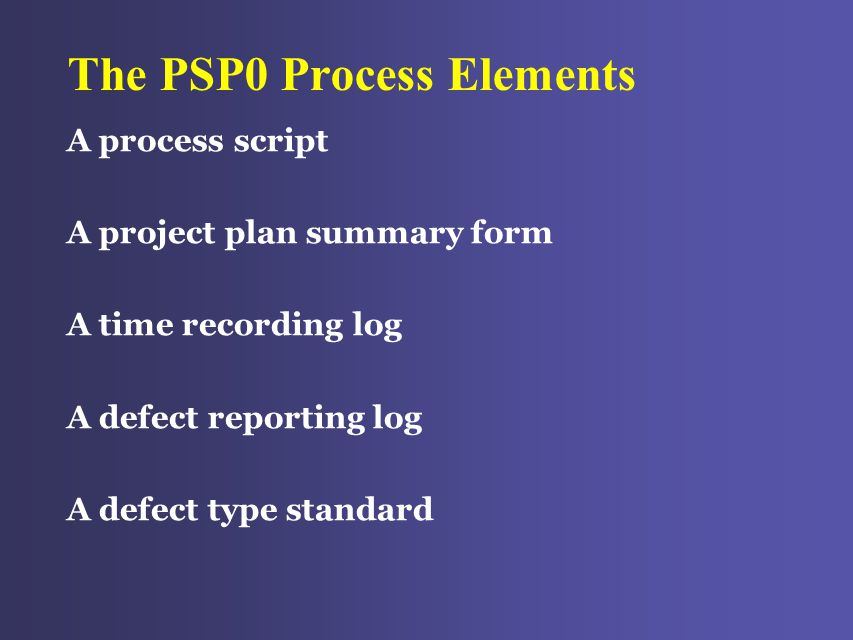 The PSP0 Process Elements

A process script

A project plan summary form

A time recording log

A defect reporting log

A defect type standard